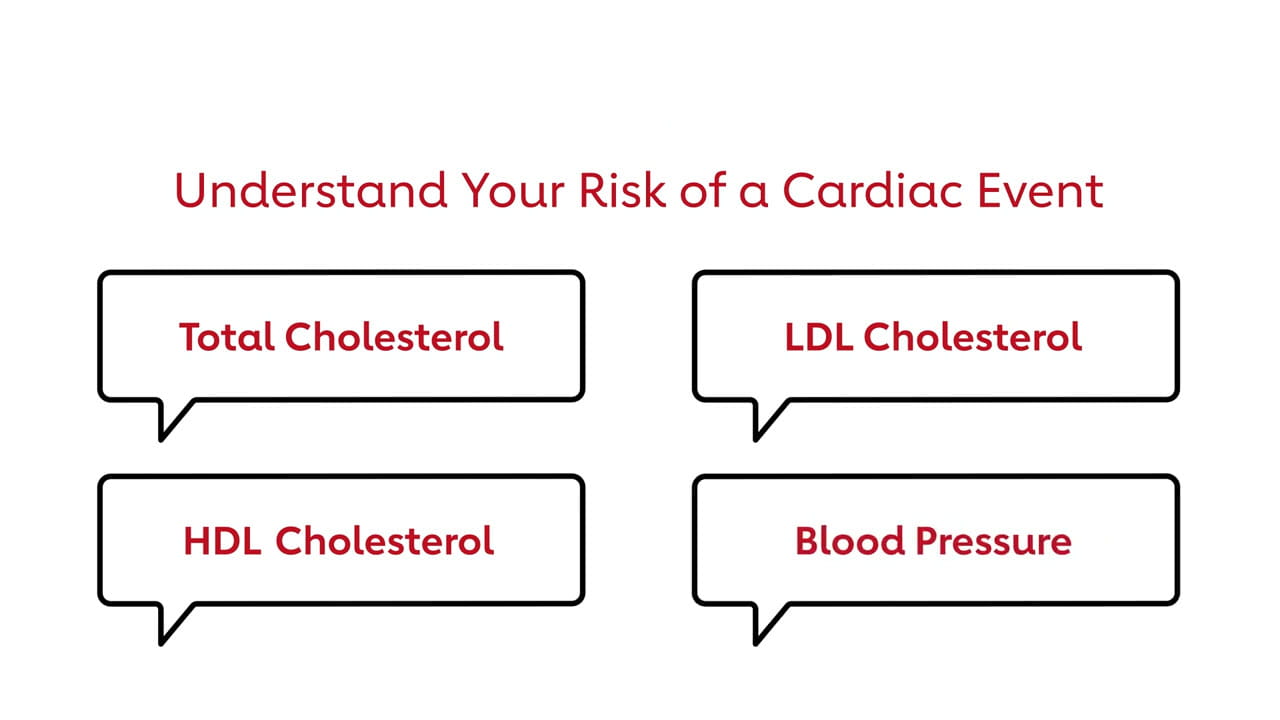 Understand Your Risk of a Cardiac Event

Total Cholesterol

LDL Cholesterol

HDL Cholesterol

Blood Pressure